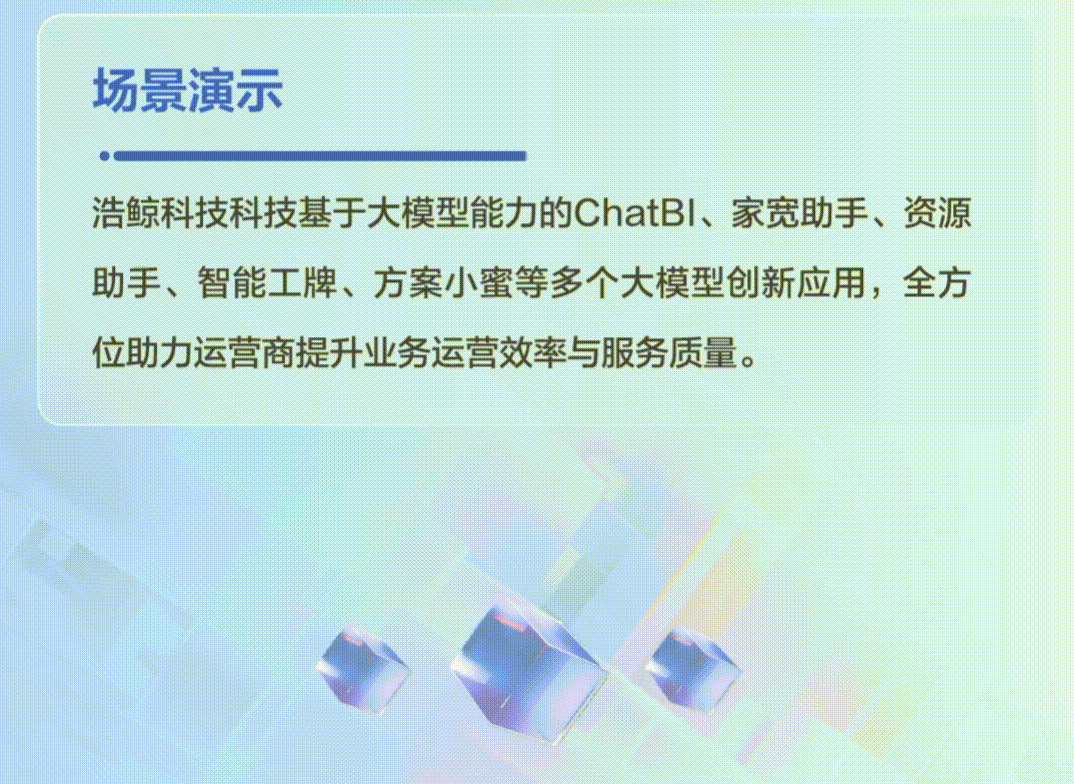 场景演示

浩鲸科技科技基于大模型能力的ChatBI、家宽助手、资源助手、智能工牌、方案小蜜等多个大模型创新应用，全方位助力运营商提升业务运营效率与服务质量。